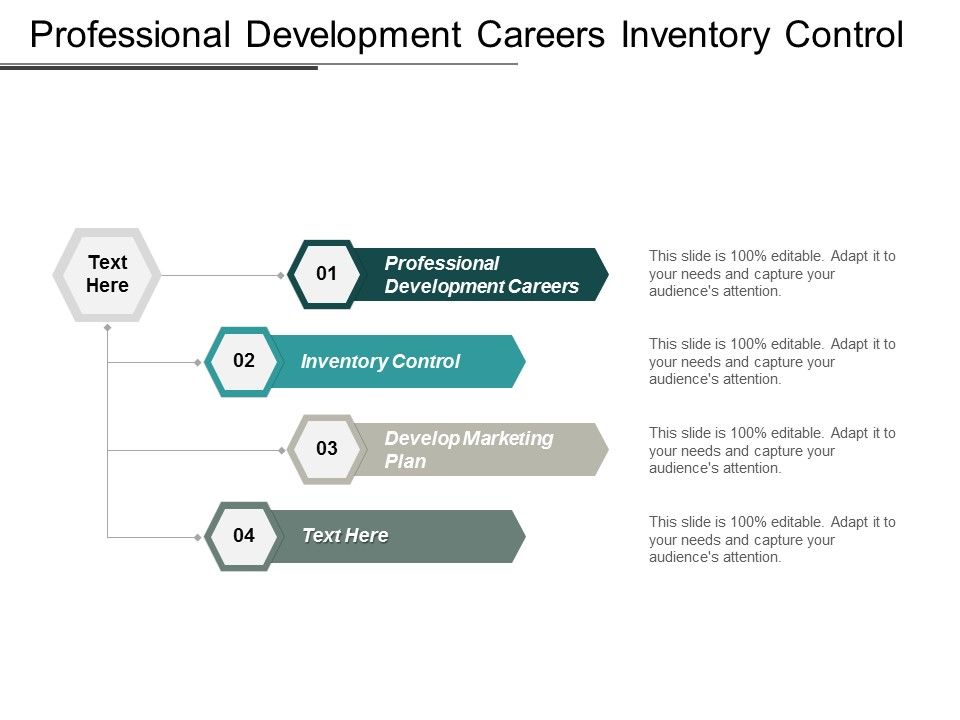 Professional Development Careers Inventory Control

Text Here

01

Professional Development Careers

This slide is 100% editable. Adapt it to your needs and capture your audience's attention.

02

Inventory Control

This slide is 100% editable. Adapt it to your needs and capture your audience's attention.

03

Develop Marketing Plan

This slide is 100% editable. Adapt it to your needs and capture your audience's attention.

04

Text Here

This slide is 100% editable. Adapt it to your needs and capture your audience's attention.